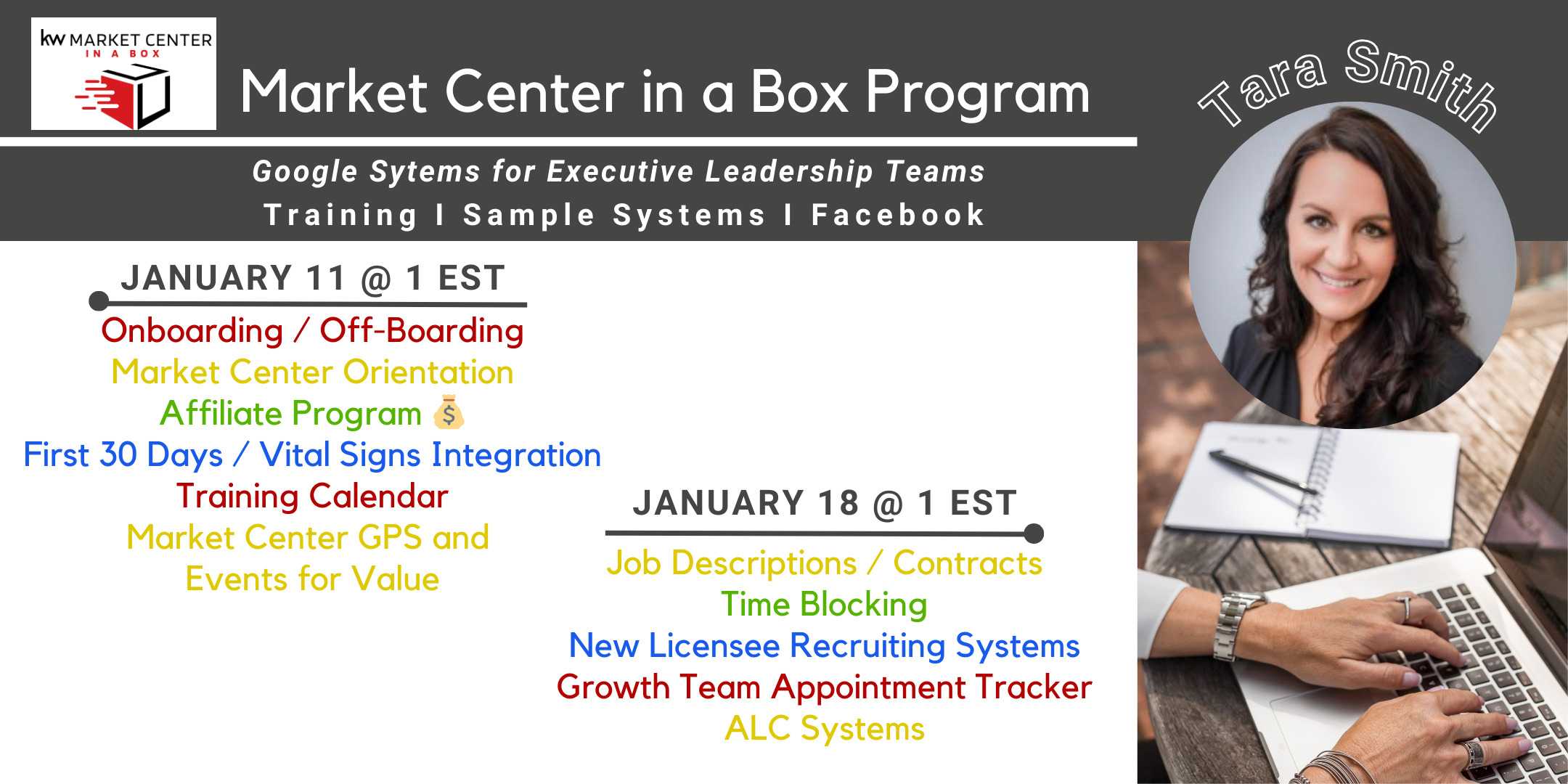 kw MARKET CENTER
IN A BOX

Market Center in a Box Program

Tara Smith

Google Sytems for Executive Leadership Teams
Training I Sample Systems I Facebook

JANUARY 11 @ 1 EST
Onboarding / Off-Boarding
Market Center Orientation
Affiliate Program 💰
First 30 Days / Vital Signs Integration
Training Calendar
Market Center GPS and Events for Value

JANUARY 18 @ 1 EST
Job Descriptions / Contracts
Time Blocking
New Licensee Recruiting Systems
Growth Team Appointment Tracker
ALC Systems